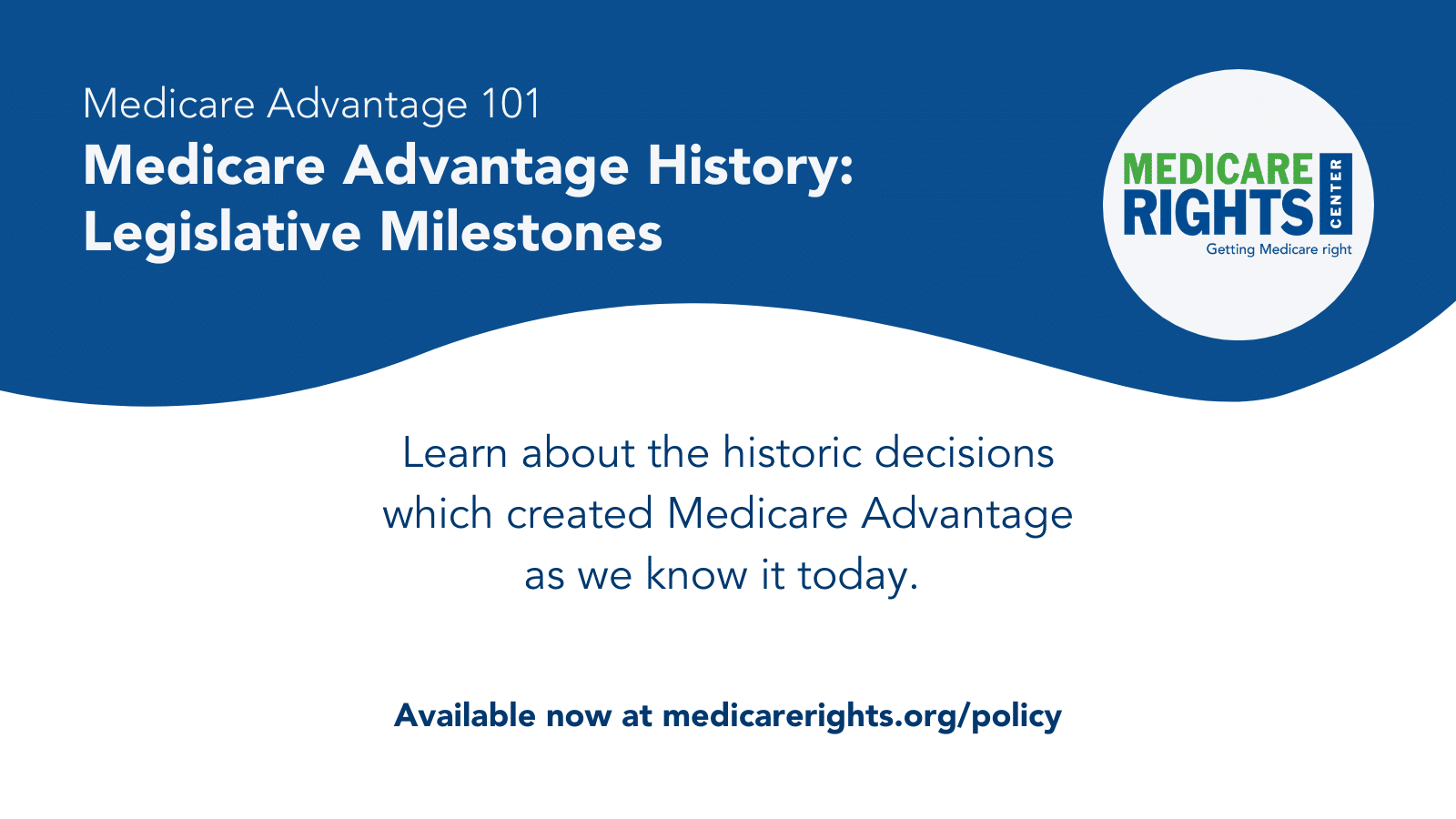 Medicare Advantage 101
Medicare Advantage History: Legislative Milestones

MEDICARE RIGHTS CENTER
Getting Medicare right

Learn about the historic decisions which created Medicare Advantage as we know it today.

Available now at medicarerights.org/policy